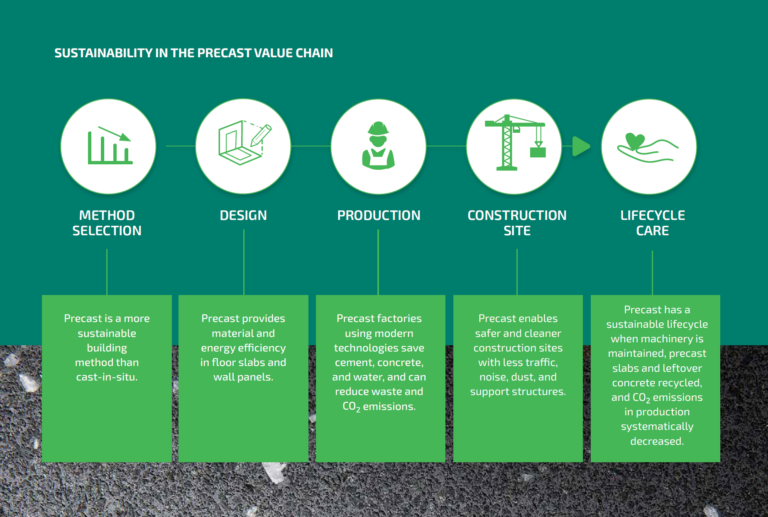 SUSTAINABILITY IN THE PRECAST VALUE CHAIN

METHOD SELECTION

DESIGN

PRODUCTION

CONSTRUCTION SITE

LIFECYCLE CARE

Precast is a more sustainable building method than cast-in-situ.

Precast provides material and energy efficiency in floor slabs and wall panels.

Precast factories using modern technologies save cement, concrete, and water, and can reduce waste and $CO_2$ emissions.

Precast enables safer and cleaner construction sites with less traffic, noise, dust, and support structures.

Precast has a sustainable lifecycle when machinery is maintained, precast slabs and leftover concrete recycled, and $CO_2$ emissions in production systematically decreased.